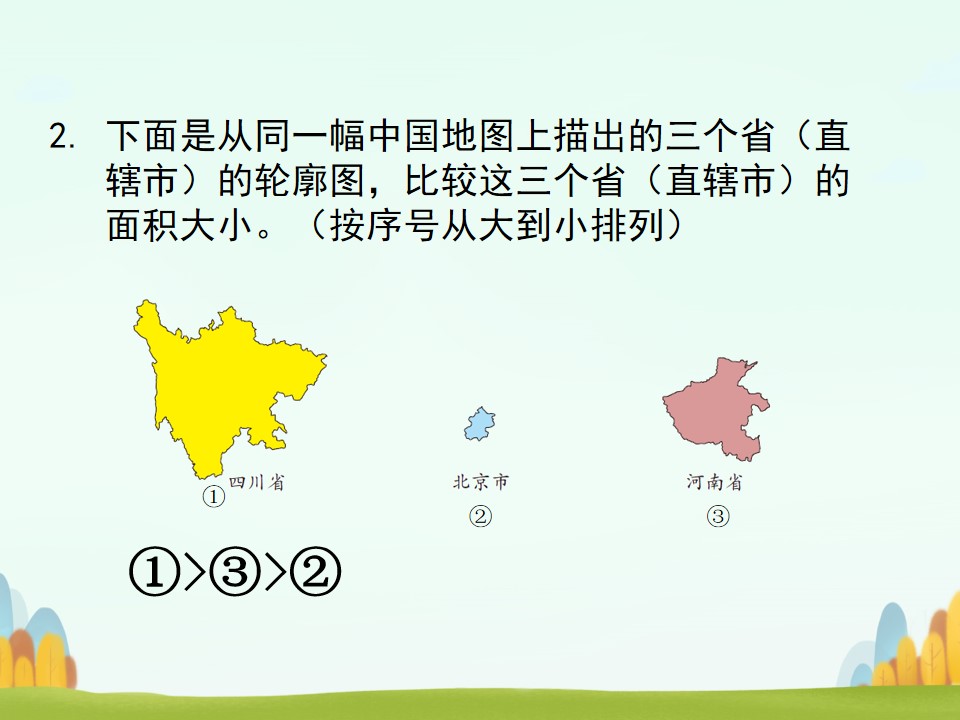 2. 下面是从同一幅中国地图上描出的三个省（直辖市）的轮廓图，比较这三个省（直辖市）的面积大小。（按序号从大到小排列）

四川省
①

北京市
②

河南省
③

①>③>②